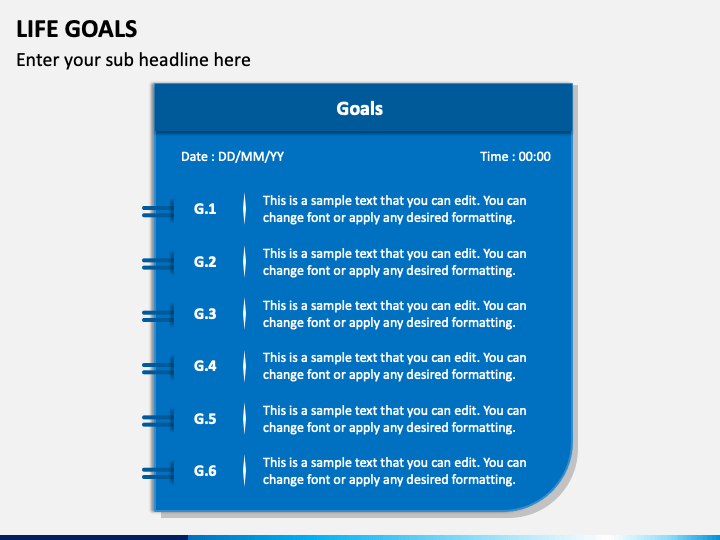 LIFE GOALS

Enter your sub headline here

Goals

Date : DD/MM/YY

Time : 00:00

G.1

This is a sample text that you can edit. You can change font or apply any desired formatting.

G.2

This is a sample text that you can edit. You can change font or apply any desired formatting.

G.3

This is a sample text that you can edit. You can change font or apply any desired formatting.

G.4

This is a sample text that you can edit. You can change font or apply any desired formatting.

G.5

This is a sample text that you can edit. You can change font or apply any desired formatting.

G.6

This is a sample text that you can edit. You can change font or apply any desired formatting.